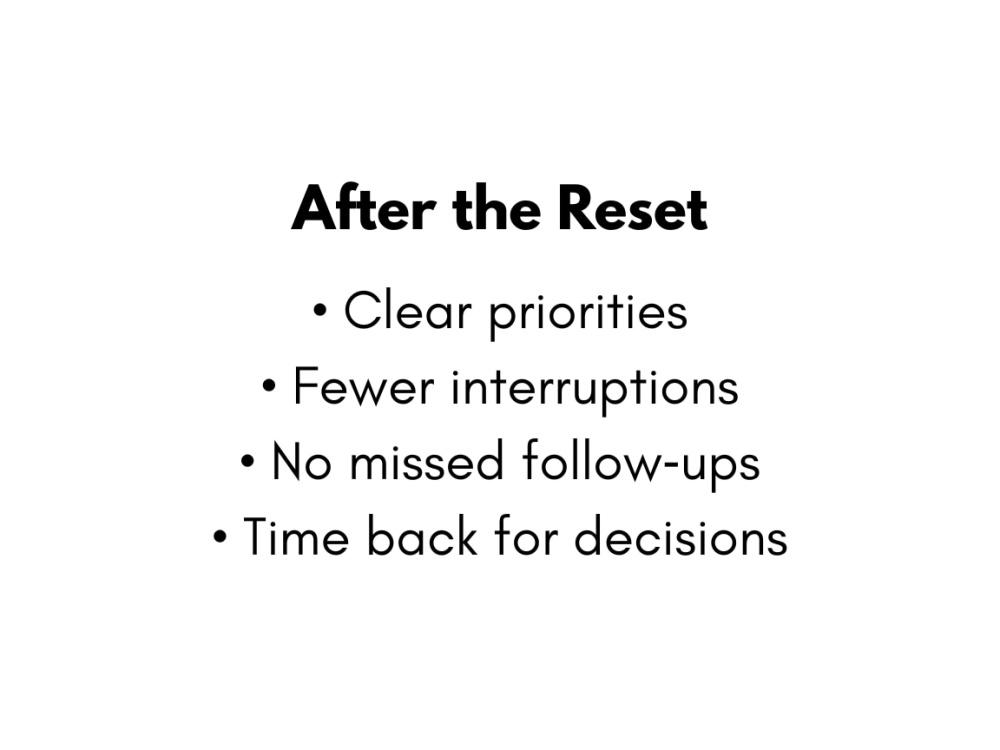 After the Reset

• Clear priorities
• Fewer interruptions
• No missed follow-ups
• Time back for decisions